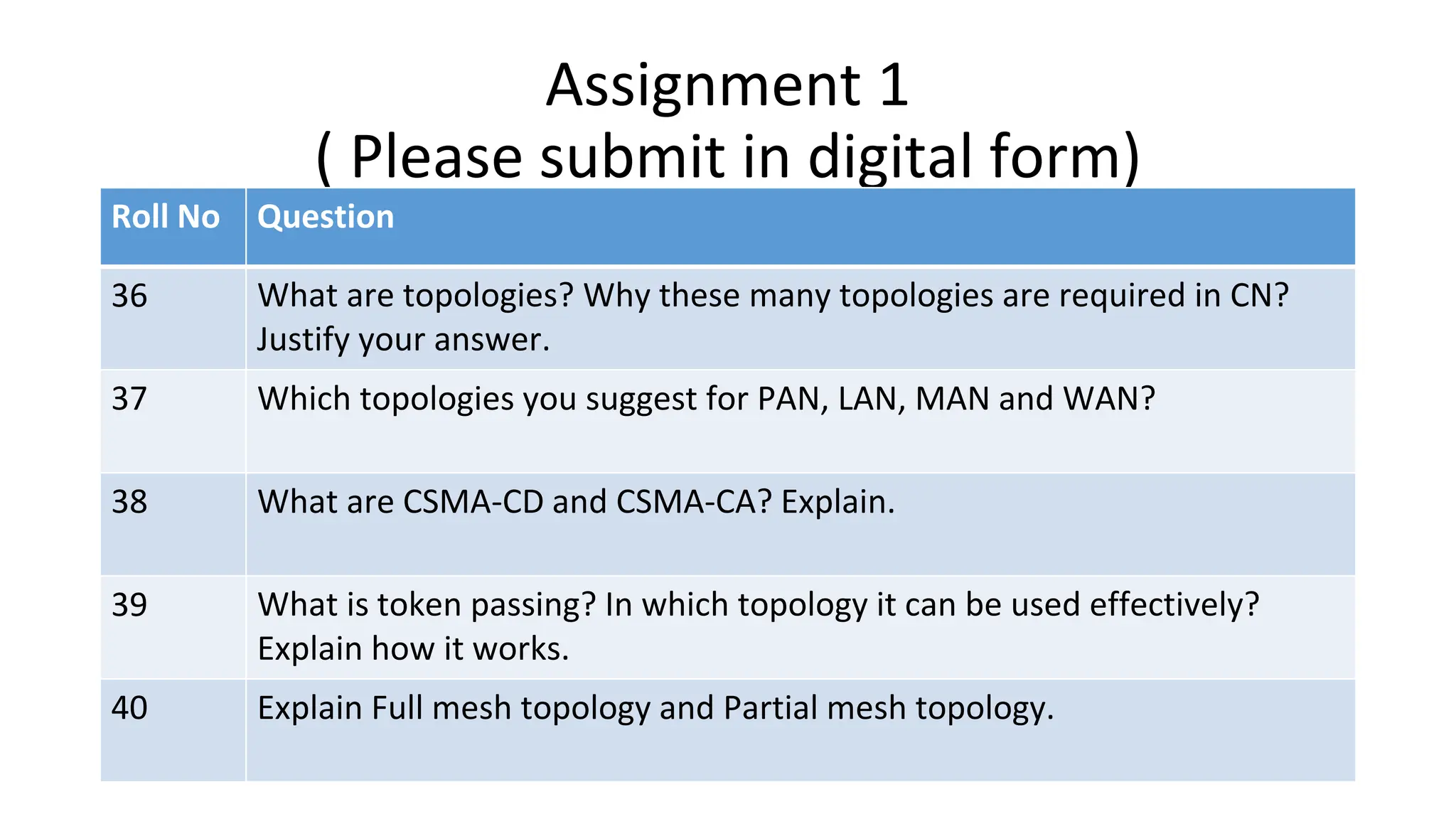 Assignment 1
( Please submit in digital form)

| Roll No | Question |
|---|---|
| 36 | What are topologies? Why these many topologies are required in CN? Justify your answer. |
| 37 | Which topologies you suggest for PAN, LAN, MAN and WAN? |
| 38 | What are CSMA-CD and CSMA-CA? Explain. |
| 39 | What is token passing? In which topology it can be used effectively? Explain how it works. |
| 40 | Explain Full mesh topology and Partial mesh topology. |